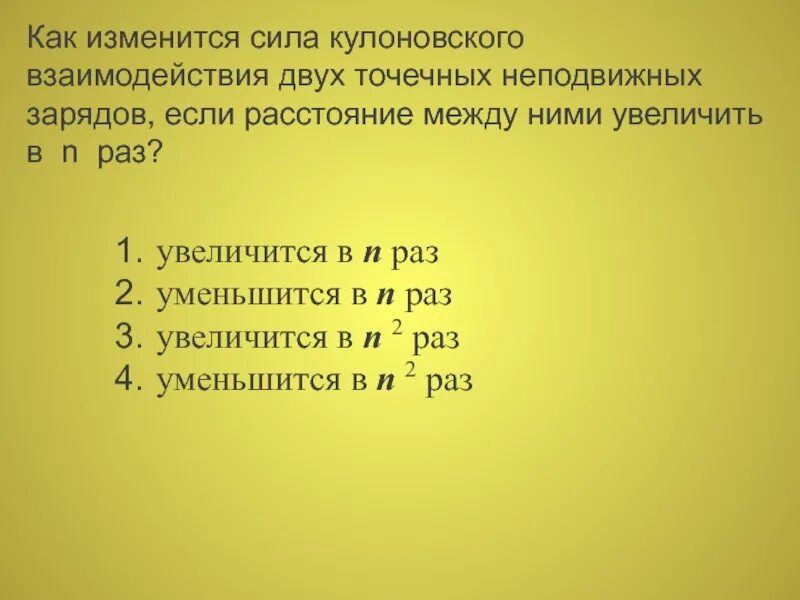 Как изменится сила кулоновского взаимодействия двух точечных неподвижных зарядов, если расстояние между ними увеличить в n раз?

1. увеличится в $n$ раз
2. уменьшится в $n$ раз
3. увеличится в $n^2$ раз
4. уменьшится в $n^2$ раз